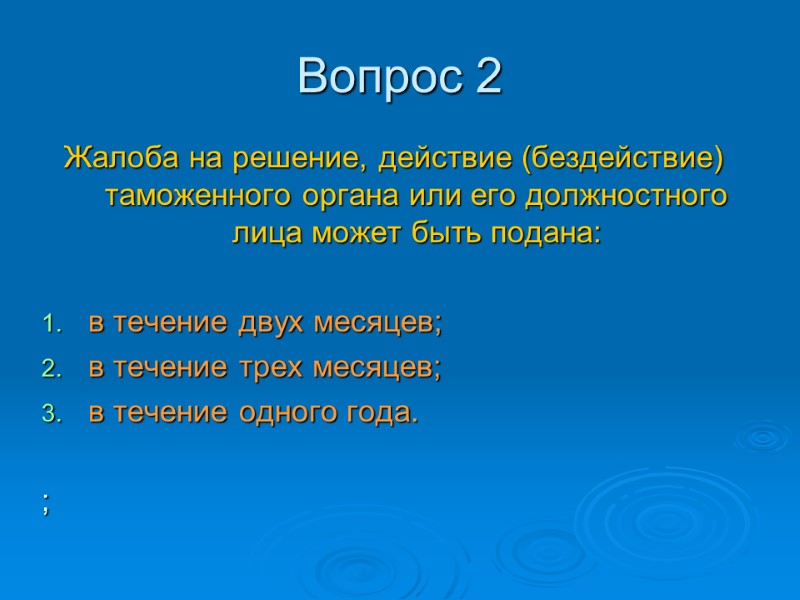 Вопрос 2

Жалоба на решение, действие (бездействие) таможенного органа или его должностного лица может быть подана:

1. в течение двух месяцев;
2. в течение трех месяцев;
3. в течение одного года.

;